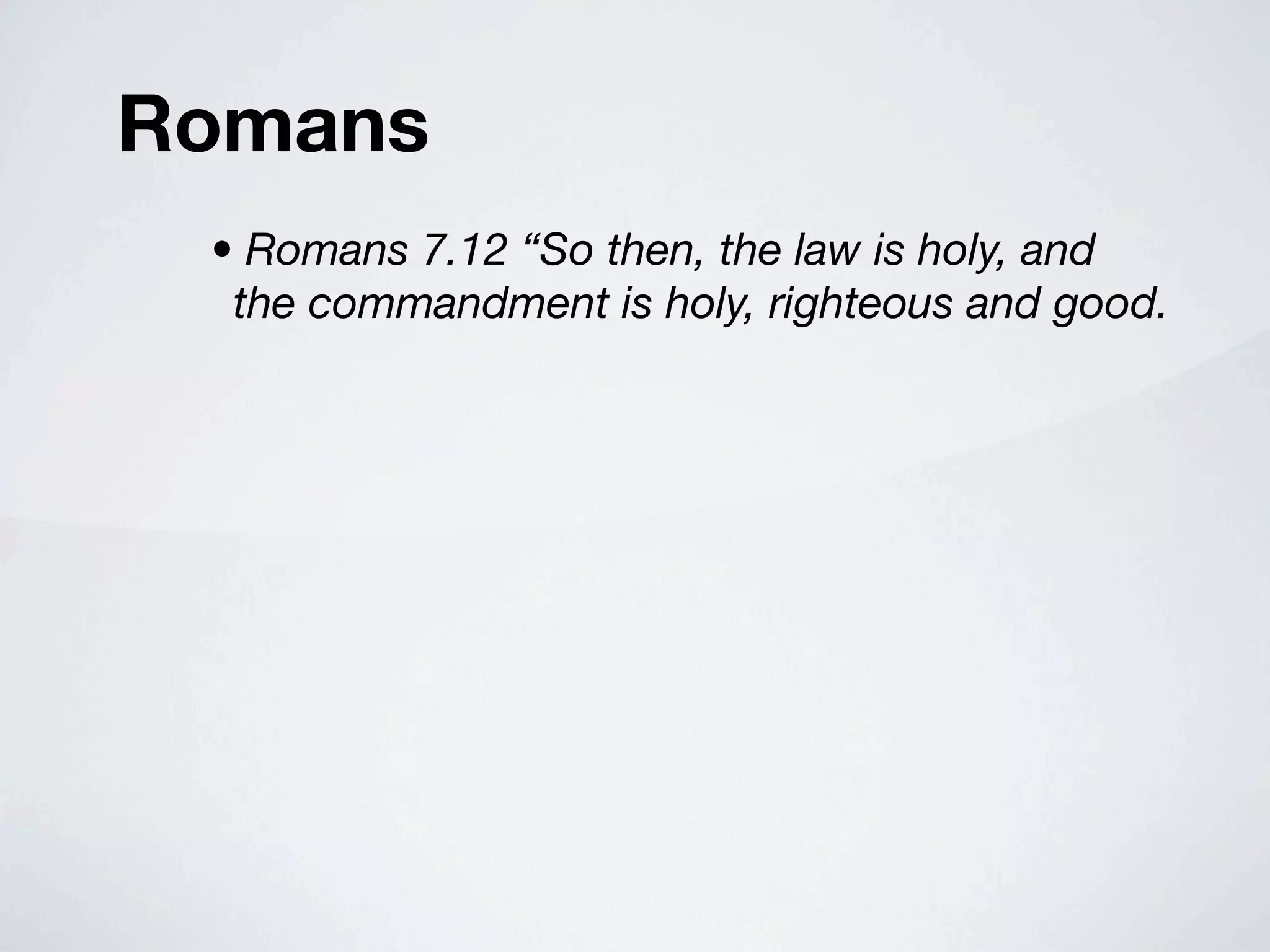 Romans

• Romans 7.12 “So then, the law is holy, and the commandment is holy, righteous and good.